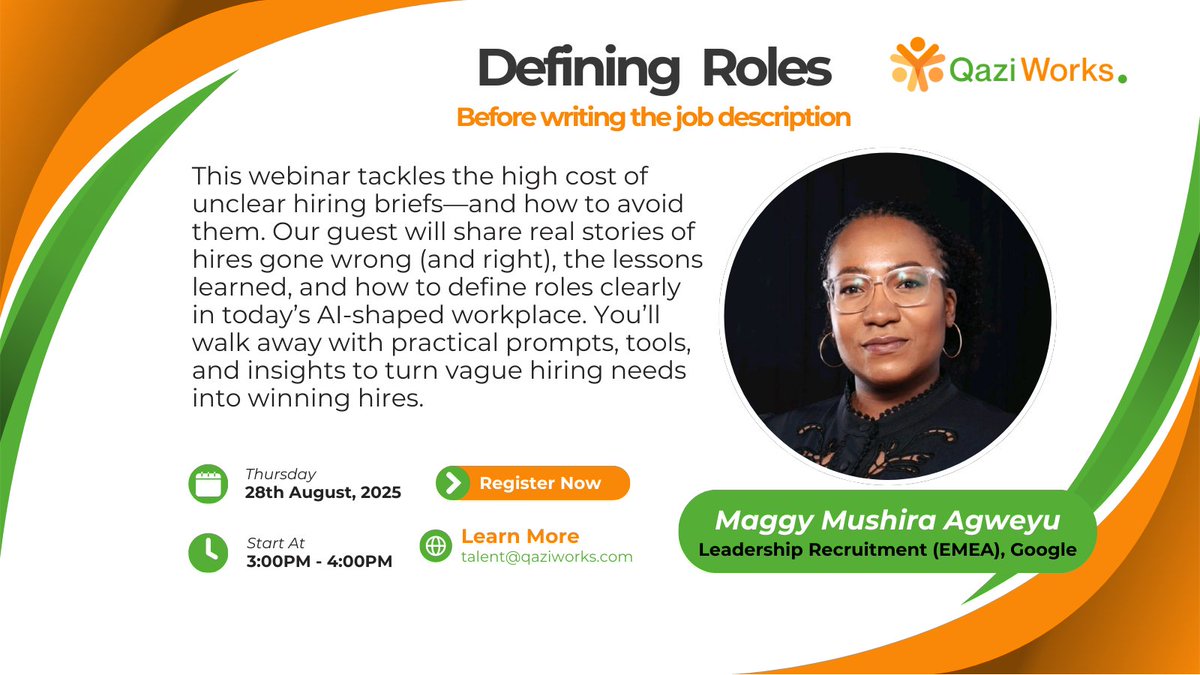 Defining Roles

Qazi Works.

Before writing the job description

This webinar tackles the high cost of unclear hiring briefs—and how to avoid them. Our guest will share real stories of hires gone wrong (and right), the lessons learned, and how to define roles clearly in today's AI-shaped workplace. You'll walk away with practical prompts, tools, and insights to turn vague hiring needs into winning hires.

Thursday
28th August, 2025

Register Now

Start At
3:00PM - 4:00PM

Learn More
talent@qaziworks.com

Maggy Mushira Agweyu
Leadership Recruitment (EMEA), Google